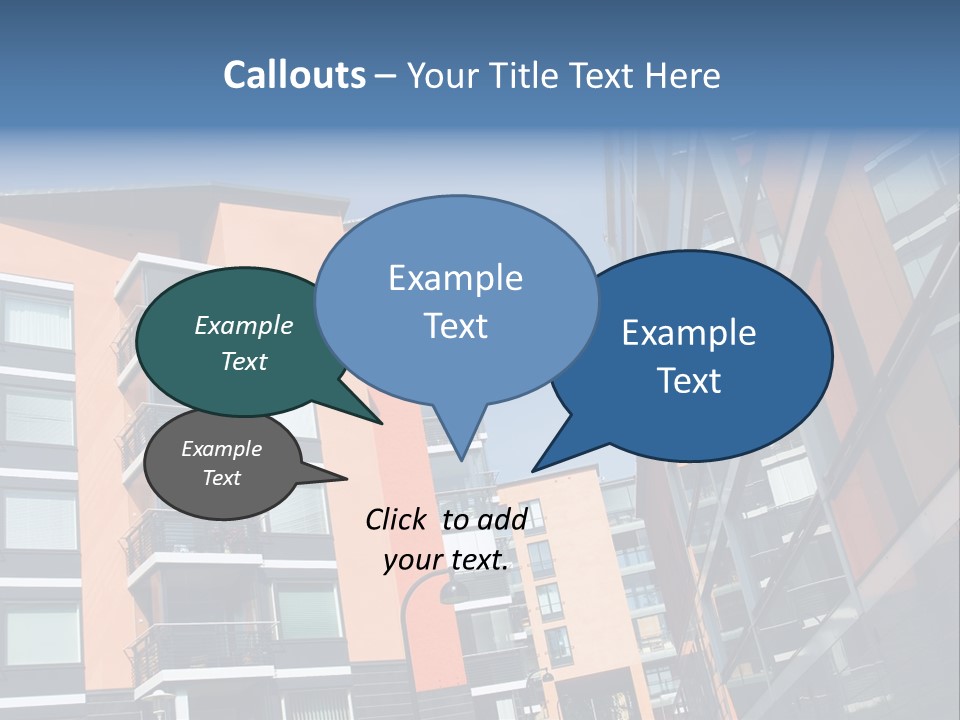 Callouts – Your Title Text Here

Example Text

Example Text

Example Text

Example Text

Click to add your text.